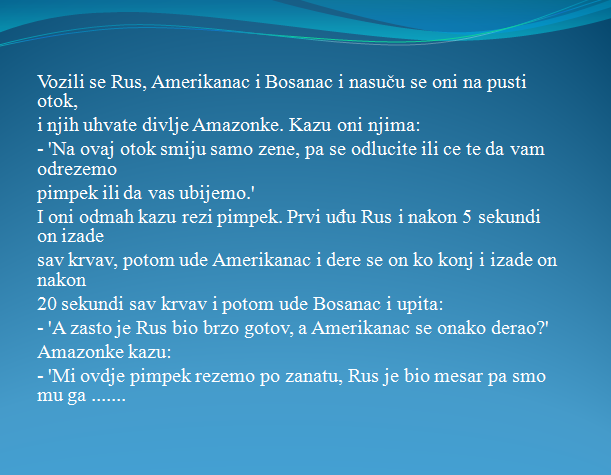 Vozili se Rus, Amerikanac i Bosanac i nasuču se oni na pusti otok,
i njih uhvate divlje Amazonke. Kazu oni njima:
- 'Na ovaj otok smiju samo zene, pa se odlucite ili ce te da vam odrezemo
pimpek ili da vas ubijemo.'
I oni odmah kazu rezi pimpek. Prvi uđu Rus i nakon 5 sekundi on izade
sav krvav, potom ude Amerikanac i dere se on ko konj i izade on nakon
20 sekundi sav krvav i potom ude Bosanac i upita:
- 'A zasto je Rus bio brzo gotov, a Amerikanac se onako derao?'
Amazonke kazu:
- 'Mi ovdje pimpek rezemo po zanatu, Rus je bio mesar pa smo mu ga .......